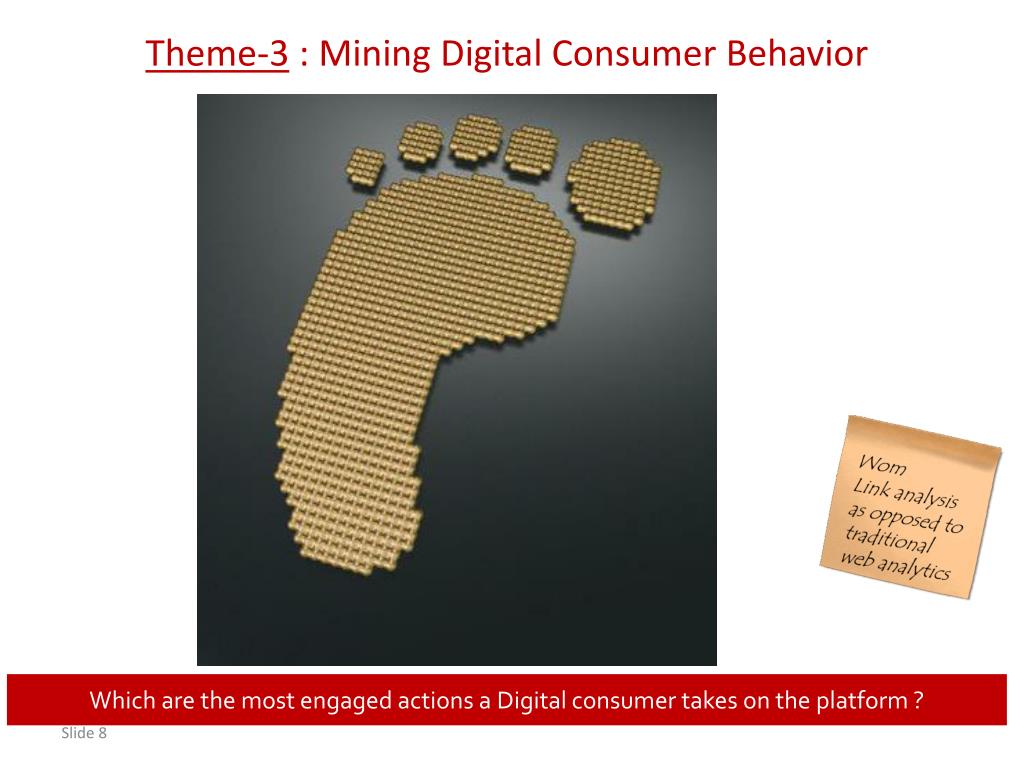 Theme-3 : Mining Digital Consumer Behavior

Wom
Link analysis as opposed to traditional web analytics

Which are the most engaged actions a Digital consumer takes on the platform ?

Slide 8